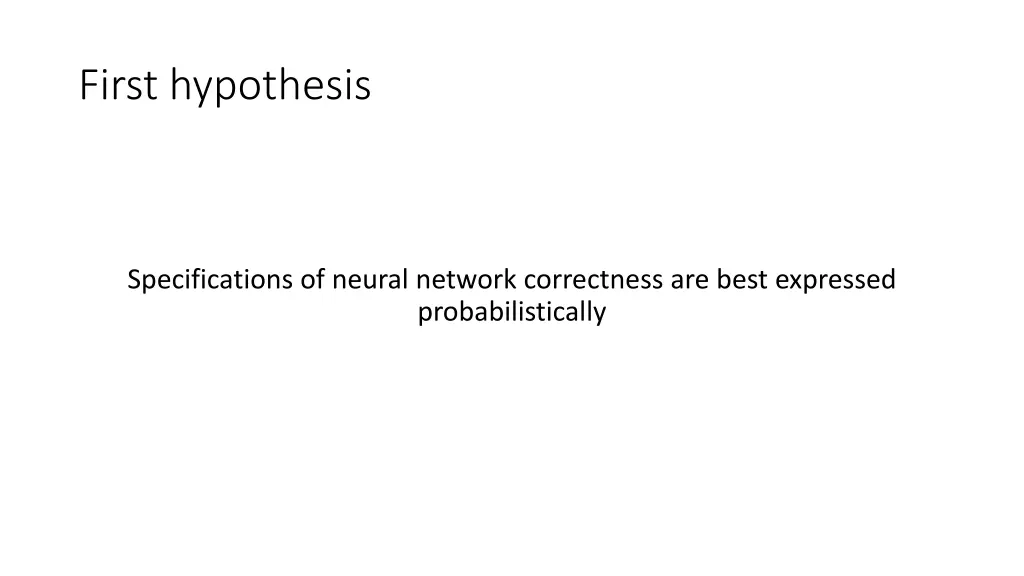 First hypothesis

Specifications of neural network correctness are best expressed probabilistically